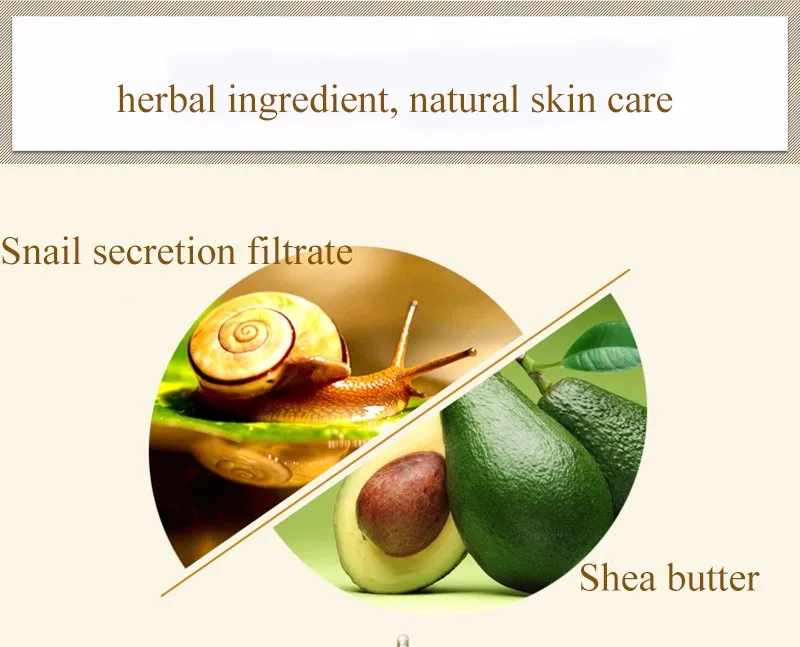 herbal ingredient, natural skin care

Snail secretion filtrate

Shea butter